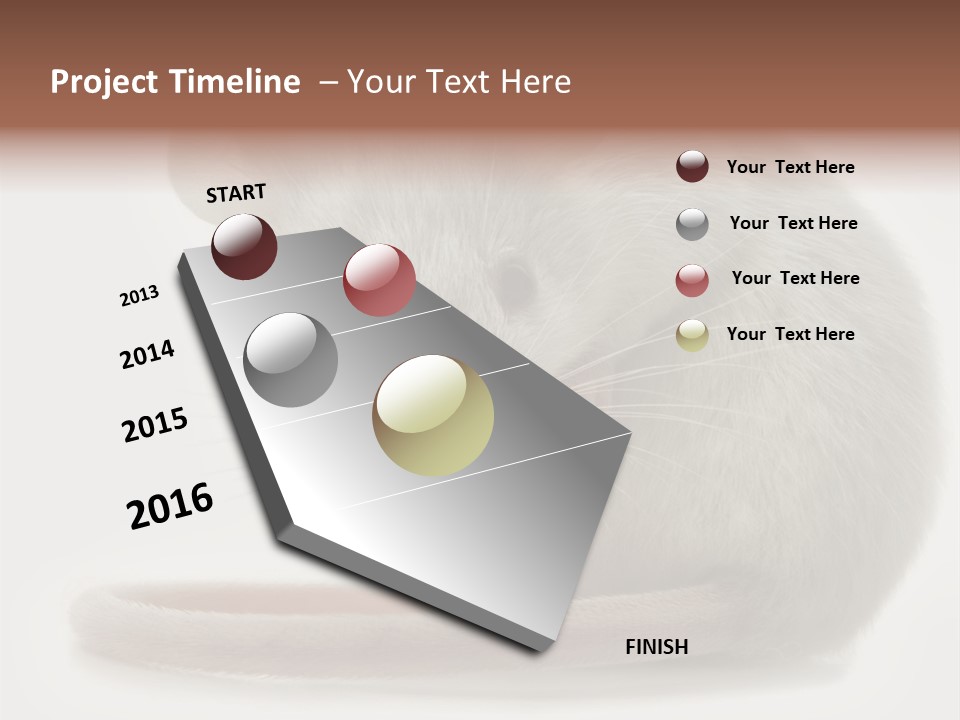 Project Timeline – Your Text Here

START

2013

2014

2015

2016

FINISH

Your Text Here

Your Text Here

Your Text Here

Your Text Here